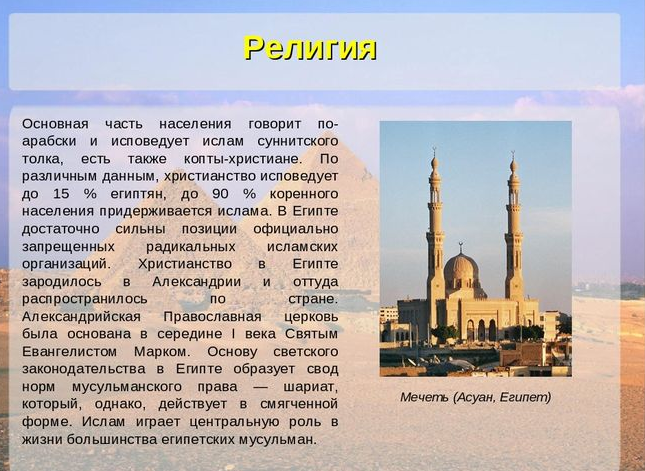 Религия

Основная часть населения говорит по-арабски и исповедует ислам суннитского толка, есть также копты-христиане. По различным данным, христианство исповедует до 15 % египтян, до 90 % коренного населения придерживается ислама. В Египте достаточно сильны позиции официально запрещенных радикальных исламских организаций. Христианство в Египте зародилось в Александрии и оттуда распространилось по стране. Александрийская Православная церковь была основана в середине I века Святым Евангелистом Марком. Основу светского законодательства в Египте образует свод норм мусульманского права — шариат, который, однако, действует в смягченной форме. Ислам играет центральную роль в жизни большинства египетских мусульман.

Мечеть (Асуан, Египет)